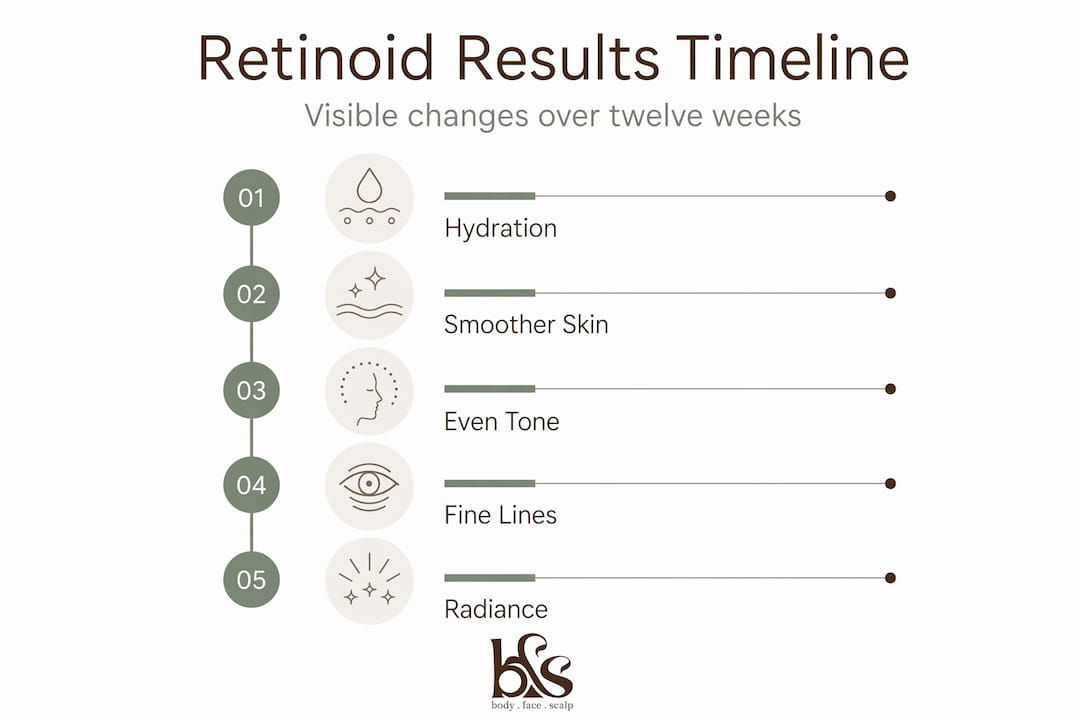 Retinoid Results Timeline

Visible changes over twelve weeks

01

Hydration

02

Smoother Skin

03

Even Tone

04

Fine Lines

05

Radiance

bfs

body . face . scalp